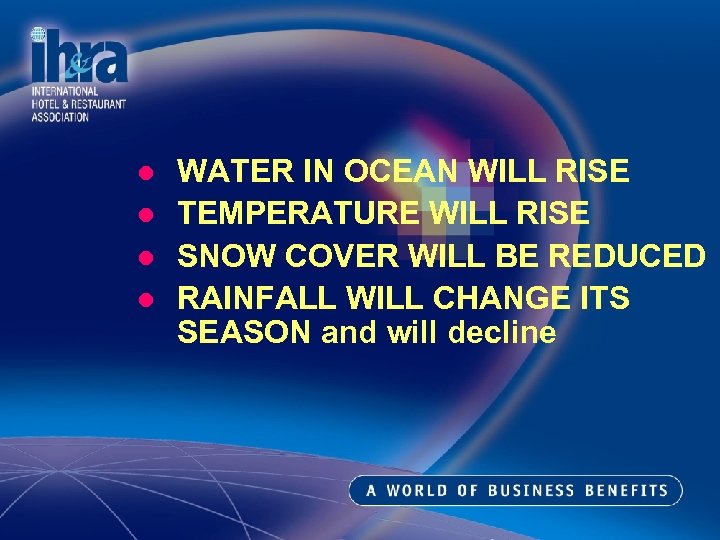 ih&ra
INTERNATIONAL
HOTEL & RESTAURANT
ASSOCIATION

- WATER IN OCEAN WILL RISE
- TEMPERATURE WILL RISE
- SNOW COVER WILL BE REDUCED
- RAINFALL WILL CHANGE ITS SEASON and will decline

A WORLD OF BUSINESS BENEFITS